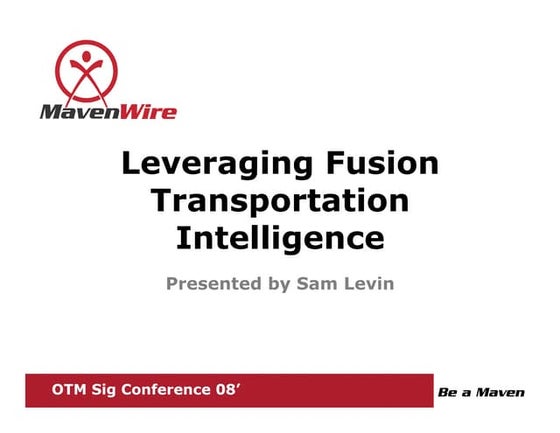 MavenWire

Leveraging Fusion Transportation Intelligence

Presented by Sam Levin

OTM Sig Conference 08’

Be a Maven